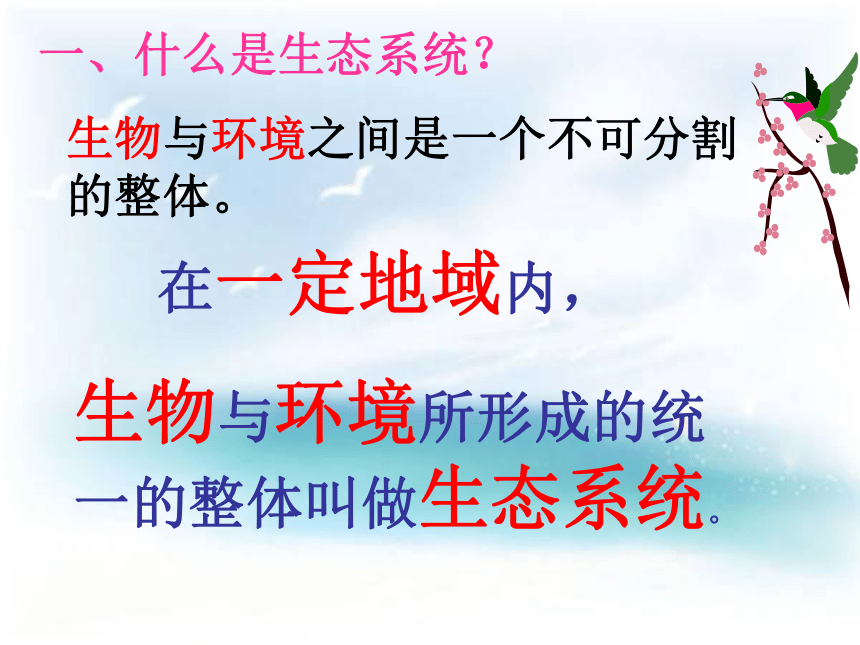 一、什么是生态系统？

生物与环境之间是一个不可分割的整体。

在一定地域内，

生物与环境所形成的统一的整体叫做生态系统。